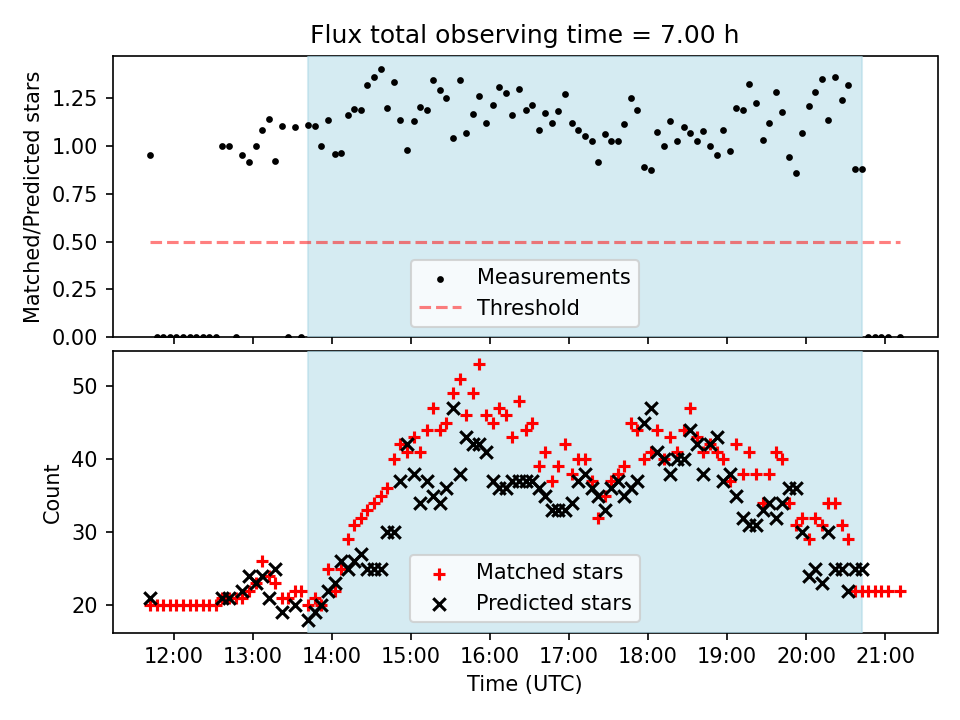 Flux total observing time = 7.00 h

Matched/Predicted stars

1.25
1.00
0.75
0.50
0.25
0.00

Measurements
Threshold

Count

50
40
30
20

Matched stars
Predicted stars

12:00 13:00 14:00 15:00 16:00 17:00 18:00 19:00 20:00 21:00

Time (UTC)